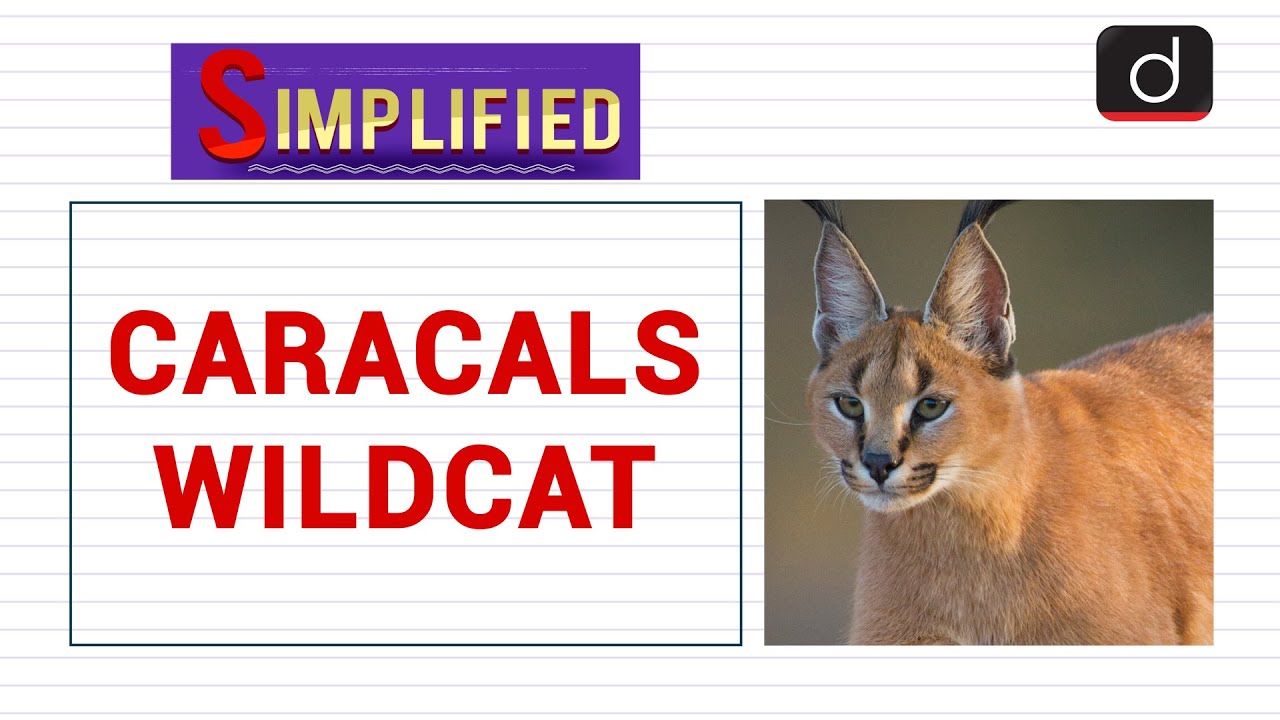 SIMPLIFIED

d

CARACALS WILDCAT